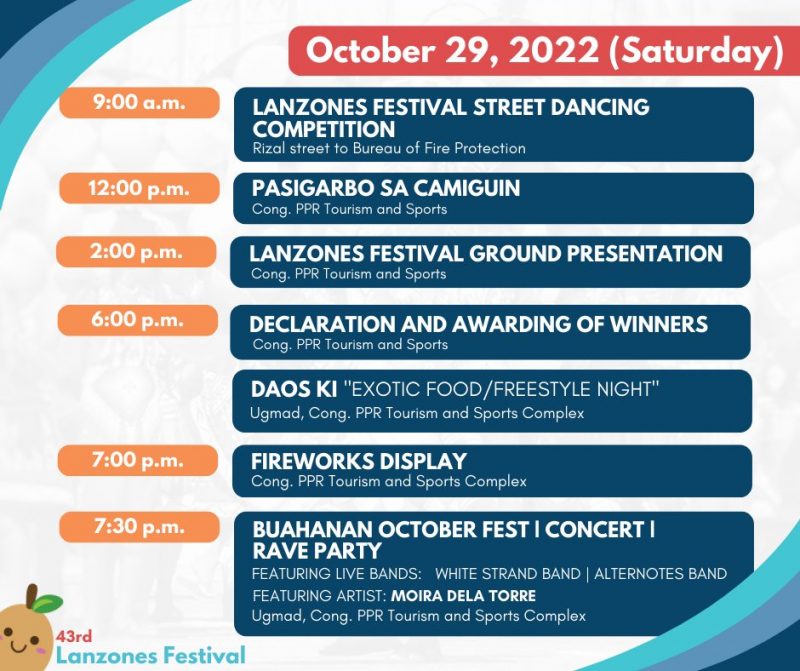 October 29, 2022 (Saturday)

9:00 a.m.

LANZONES FESTIVAL STREET DANCING COMPETITION
Rizal street to Bureau of Fire Protection

12:00 p.m.

PASIGARBO SA CAMIGUIN
Cong. PPR Tourism and Sports

2:00 p.m.

LANZONES FESTIVAL GROUND PRESENTATION
Cong. PPR Tourism and Sports

6:00 p.m.

DECLARATION AND AWARDING OF WINNERS
Cong. PPR Tourism and Sports

DAOS KI "EXOTIC FOOD/FREESTYLE NIGHT"
Ugmad, Cong. PPR Tourism and Sports Complex

7:00 p.m.

FIREWORKS DISPLAY
Cong. PPR Tourism and Sports Complex

7:30 p.m.

BUAHANAN OCTOBER FEST | CONCERT | RAVE PARTY
FEATURING LIVE BANDS: WHITE STRAND BAND | ALTERNOTES BAND
FEATURING ARTIST: MOIRA DELA TORRE
Ugmad, Cong. PPR Tourism and Sports Complex

43rd
Lanzones Festival